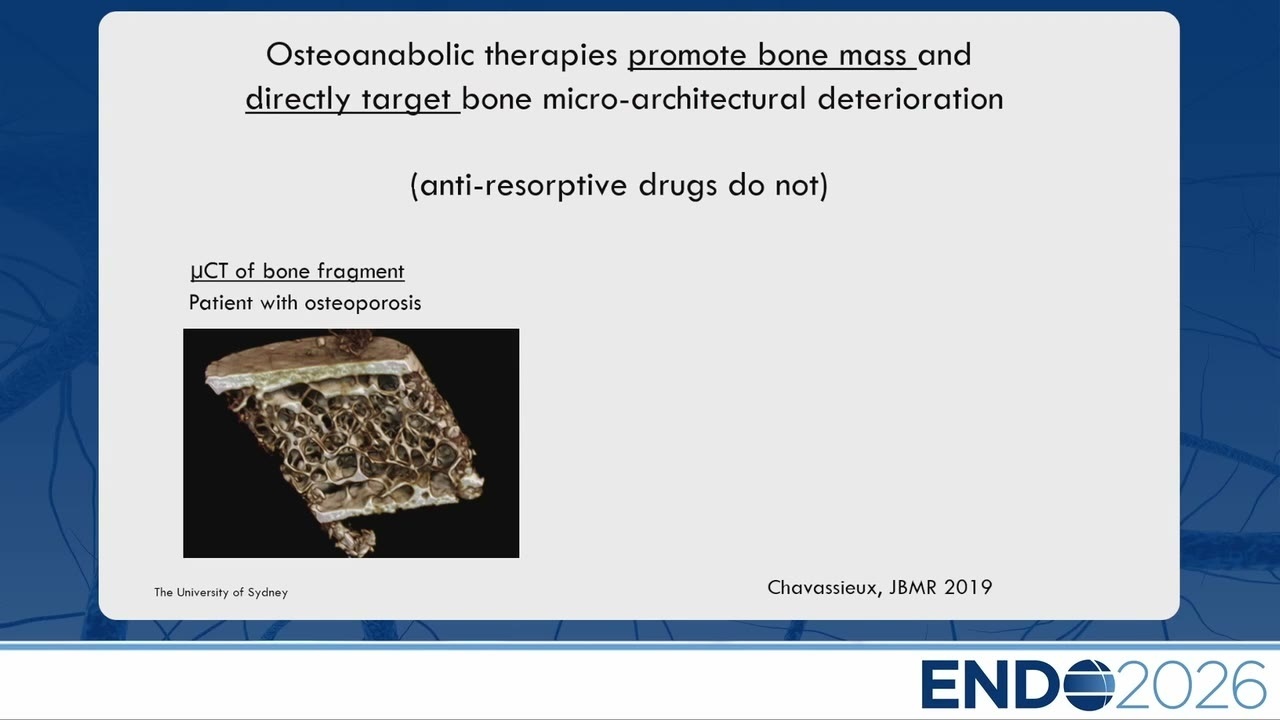 Osteoanabolic therapies promote bone mass and directly target bone micro-architectural deterioration

(anti-resorptive drugs do not)

μCT of bone fragment
Patient with osteoporosis

The University of Sydney

Chavassieux, JBMR 2019

ENDO2026